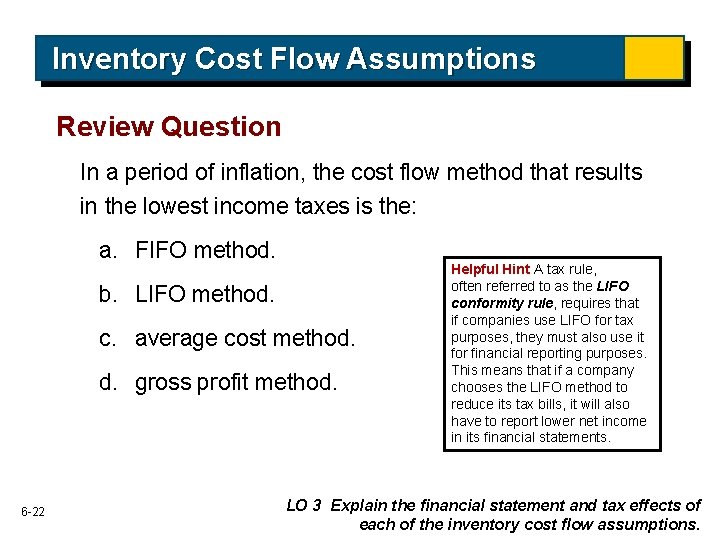 Inventory Cost Flow Assumptions

Review Question

In a period of inflation, the cost flow method that results in the lowest income taxes is the:

a. FIFO method.

b. LIFO method.

c. average cost method.

d. gross profit method.

Helpful Hint A tax rule, often referred to as the LIFO conformity rule, requires that if companies use LIFO for tax purposes, they must also use it for financial reporting purposes. This means that if a company chooses the LIFO method to reduce its tax bills, it will also have to report lower net income in its financial statements.

6-22

LO 3 Explain the financial statement and tax effects of each of the inventory cost flow assumptions.